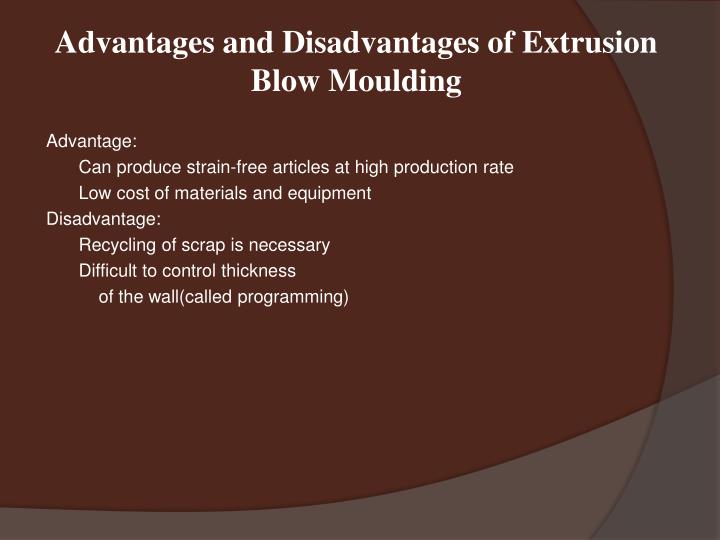 Advantages and Disadvantages of Extrusion Blow Moulding

Advantage:
Can produce strain-free articles at high production rate
Low cost of materials and equipment
Disadvantage:
Recycling of scrap is necessary
Difficult to control thickness of the wall(called programming)